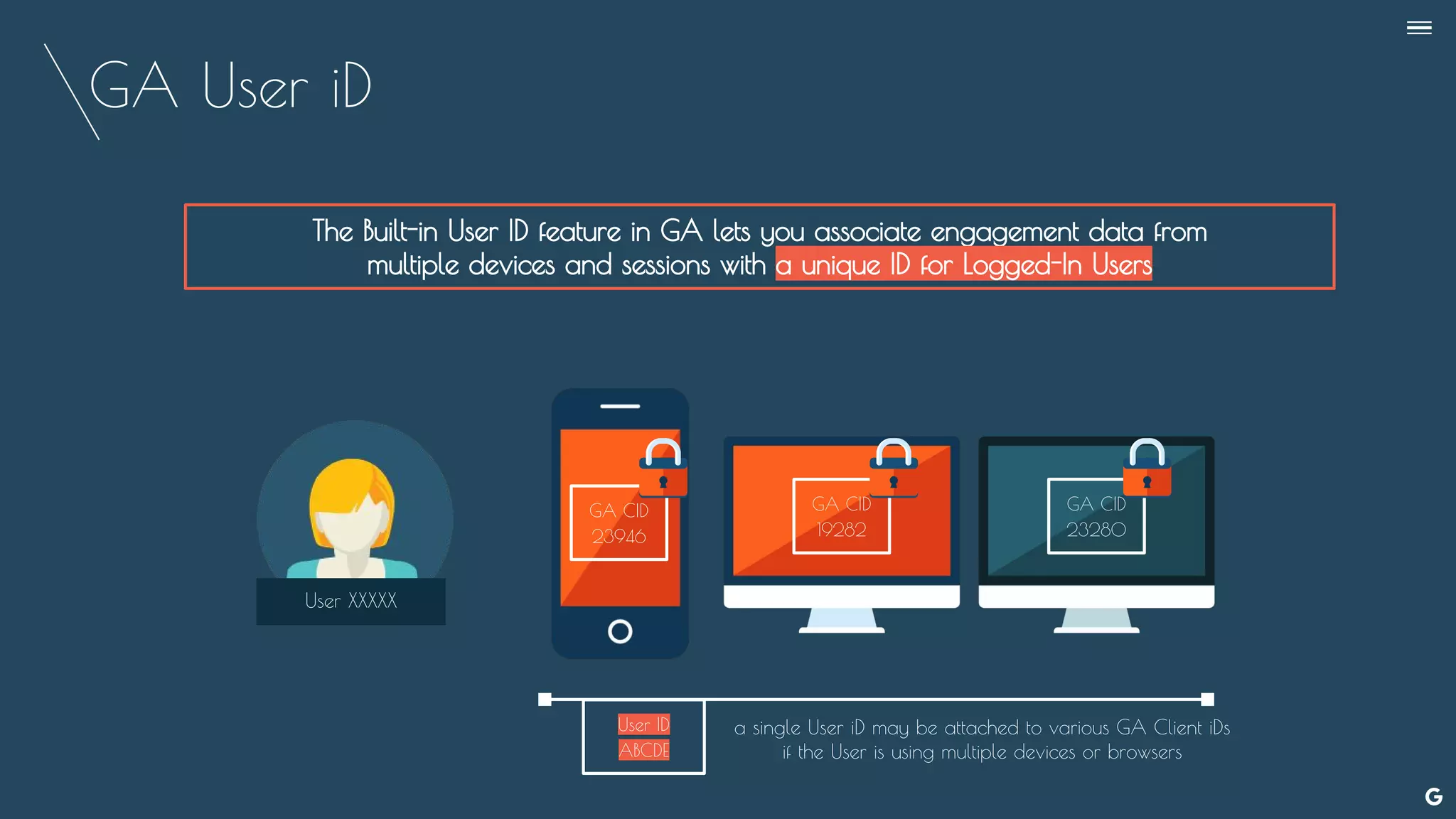 GA User iD

The Built-in User ID feature in GA lets you associate engagement data from multiple devices and sessions with a unique ID for Logged-In Users

User XXXXX

GA CID 23946

GA CID 19282

GA CID 23280

User ID ABCDE

a single User iD may be attached to various GA Client iDs if the User is using multiple devices or browsers

G